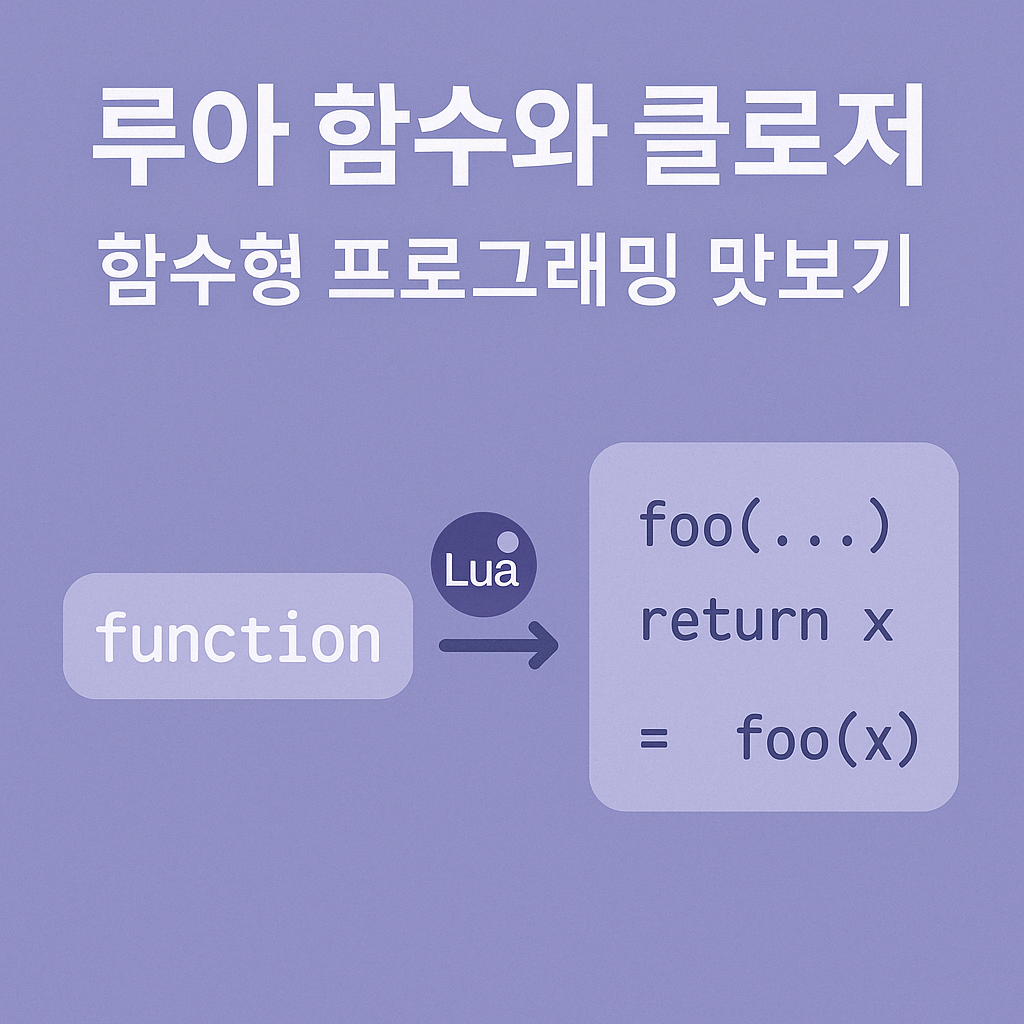 루아 함수와 클로저
함수형 프로그래밍 맛보기

function

Lua

foo(...)
return x
= foo(x)